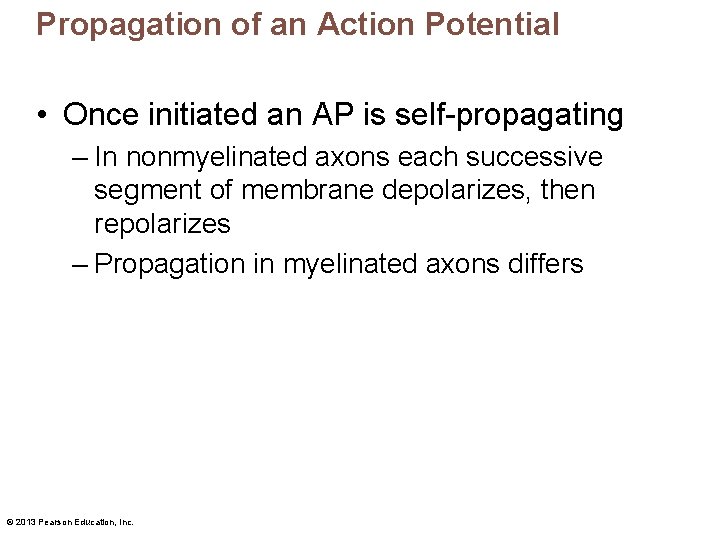 Propagation of an Action Potential

• Once initiated an AP is self-propagating
– In nonmyelinated axons each successive segment of membrane depolarizes, then repolarizes
– Propagation in myelinated axons differs

© 2013 Pearson Education, Inc.